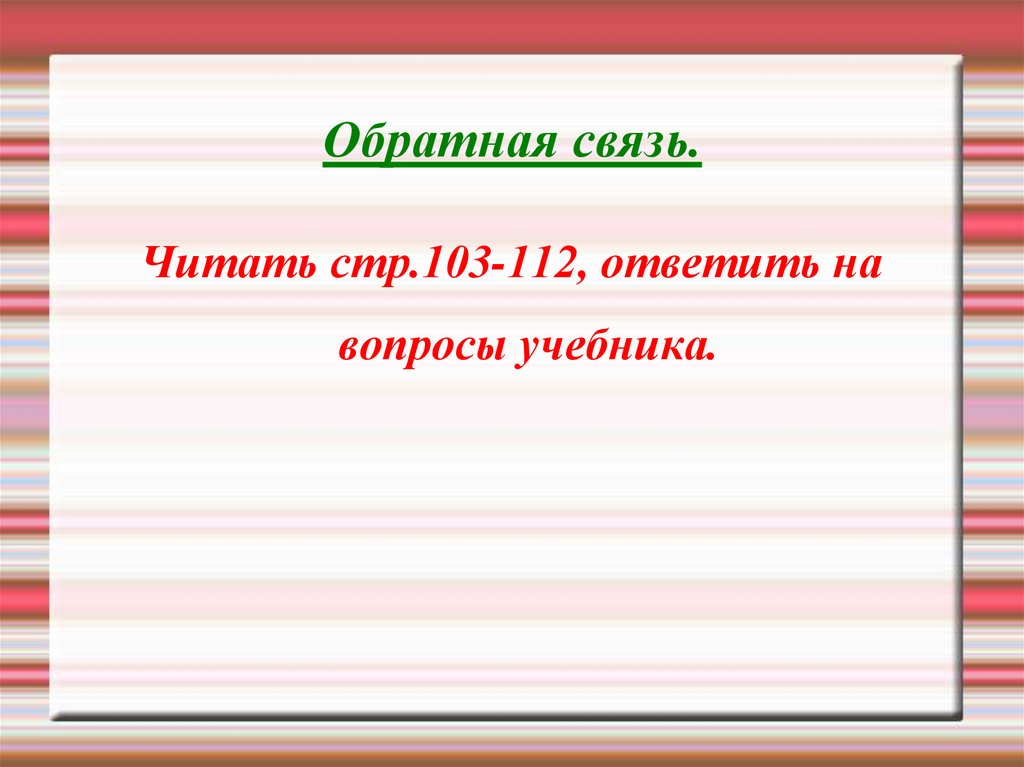 Обратная связь.

Читать стр.103-112, ответить на вопросы учебника.